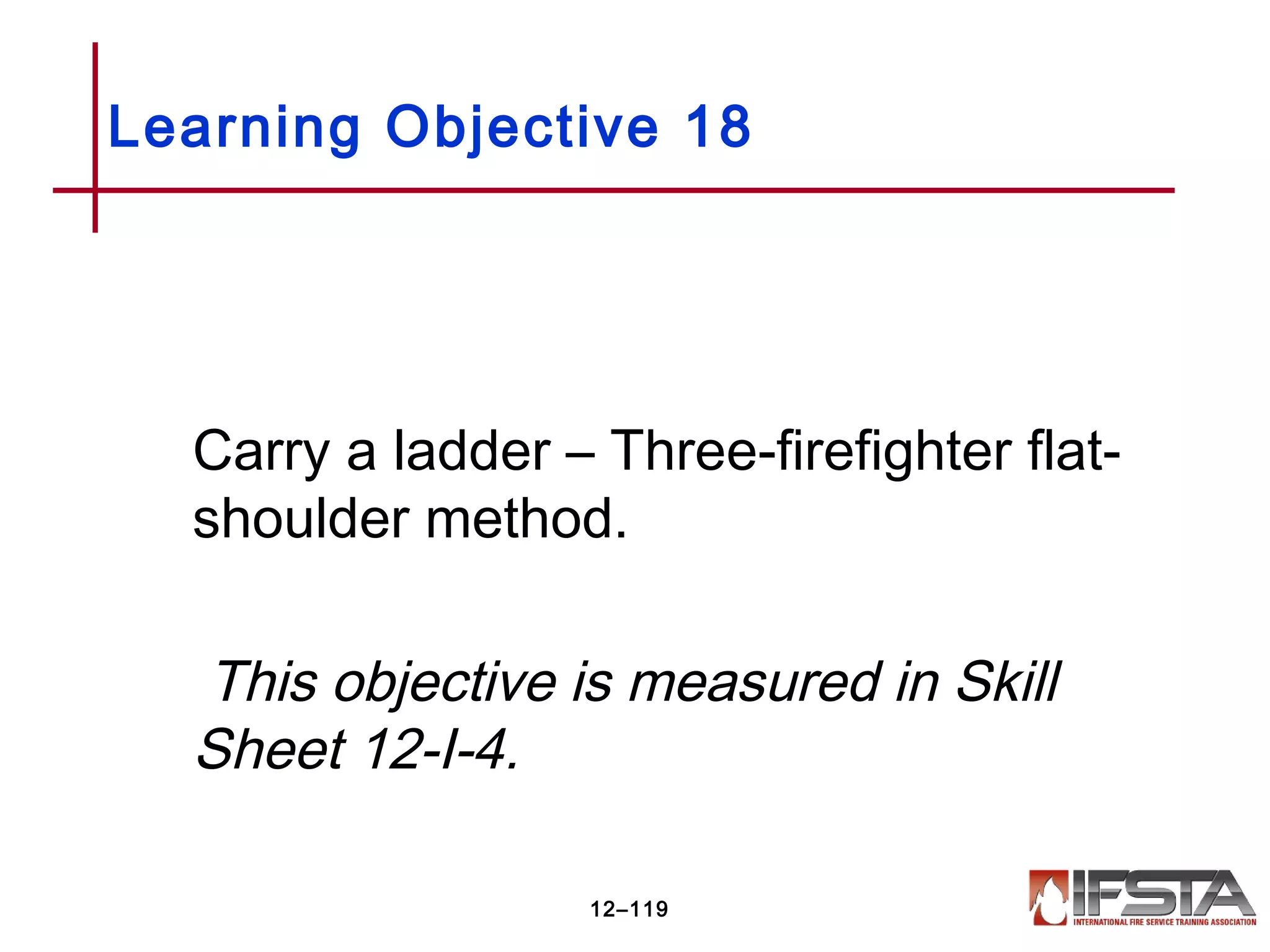 Learning Objective 18

Carry a ladder – Three-firefighter flat-shoulder method.

This objective is measured in Skill Sheet 12-I-4.

12–119

IFSTA
INTERNATIONAL FIRE SERVICE TRAINING ASSOCIATION